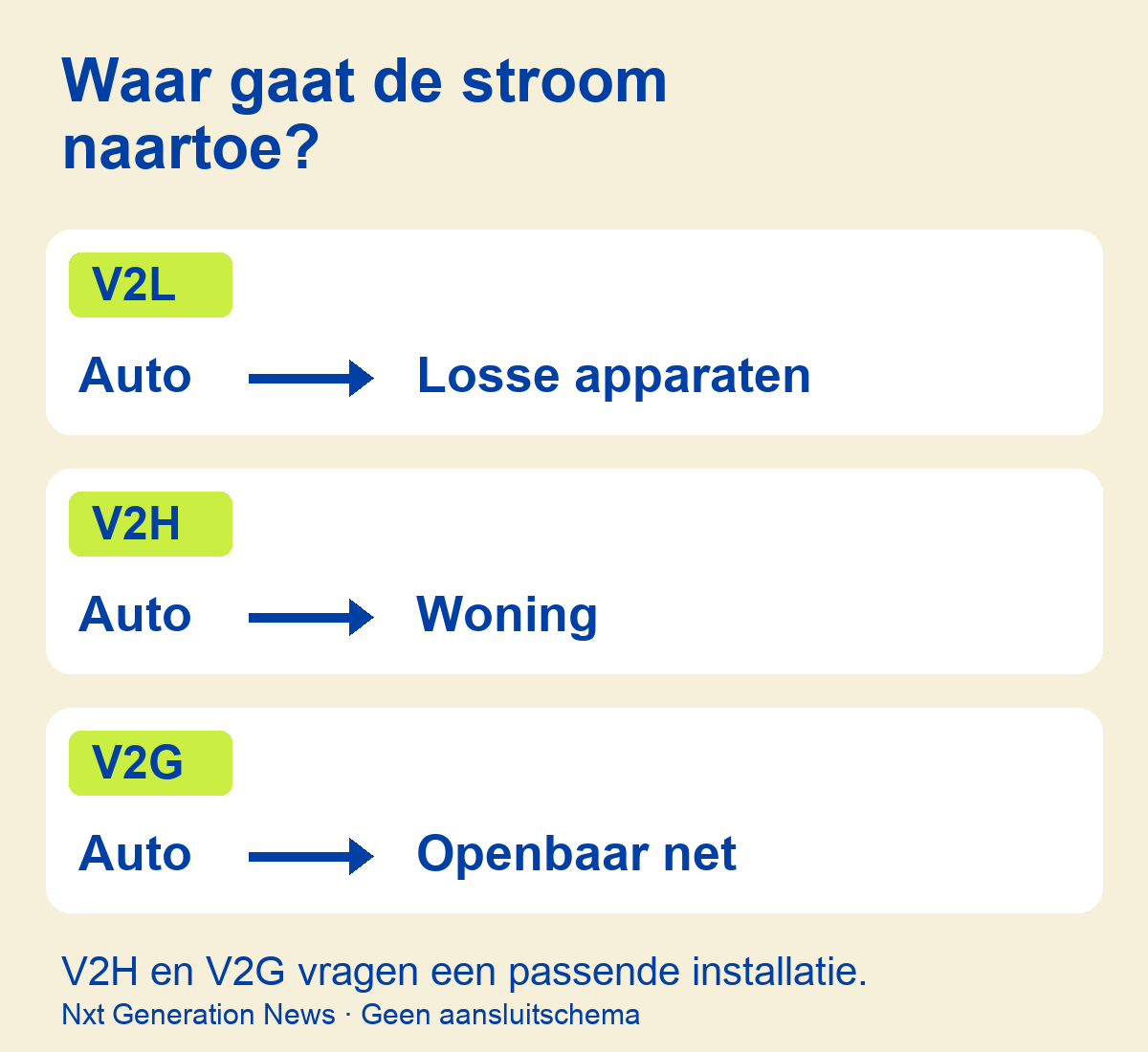 Waar gaat de stroom naartoe?

V2L

Auto → Losse apparaten

V2H

Auto → Woning

V2G

Auto → Openbaar net

V2H en V2G vragen een passende installatie.

Nxt Generation News · Geen aansluitschema